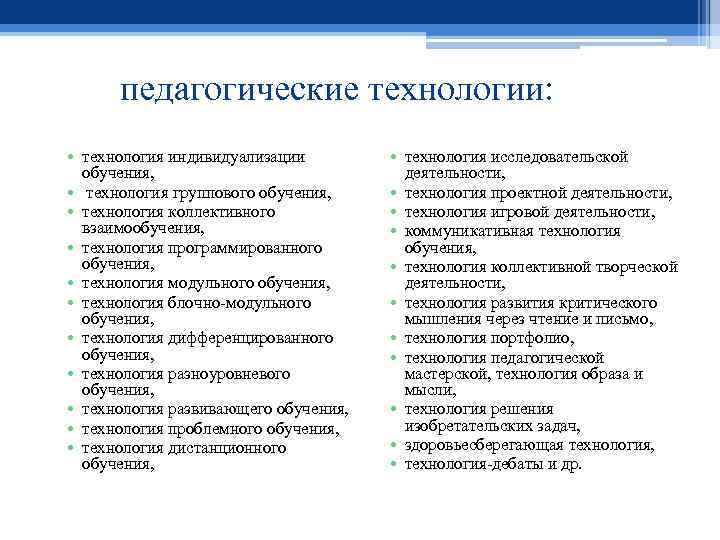 педагогические технологии:

• технология индивидуализации обучения,
• технология группового обучения,
• технология коллективного взаимообучения,
• технология программированного обучения,
• технология модульного обучения,
• технология блочно-модульного обучения,
• технология дифференцированного обучения,
• технология разноуровневого обучения,
• технология развивающего обучения,
• технология проблемного обучения,
• технология дистанционного обучения,

• технология исследовательской деятельности,
• технология проектной деятельности,
• технология игровой деятельности,
• коммуникативная технология обучения,
• технология коллективной творческой деятельности,
• технология развития критического мышления через чтение и письмо,
• технология портфолио,
• технология педагогической мастерской, технология образа и мысли,
• технология решения изобретательских задач,
• здоровьесберегающая технология,
• технология-дебаты и др.